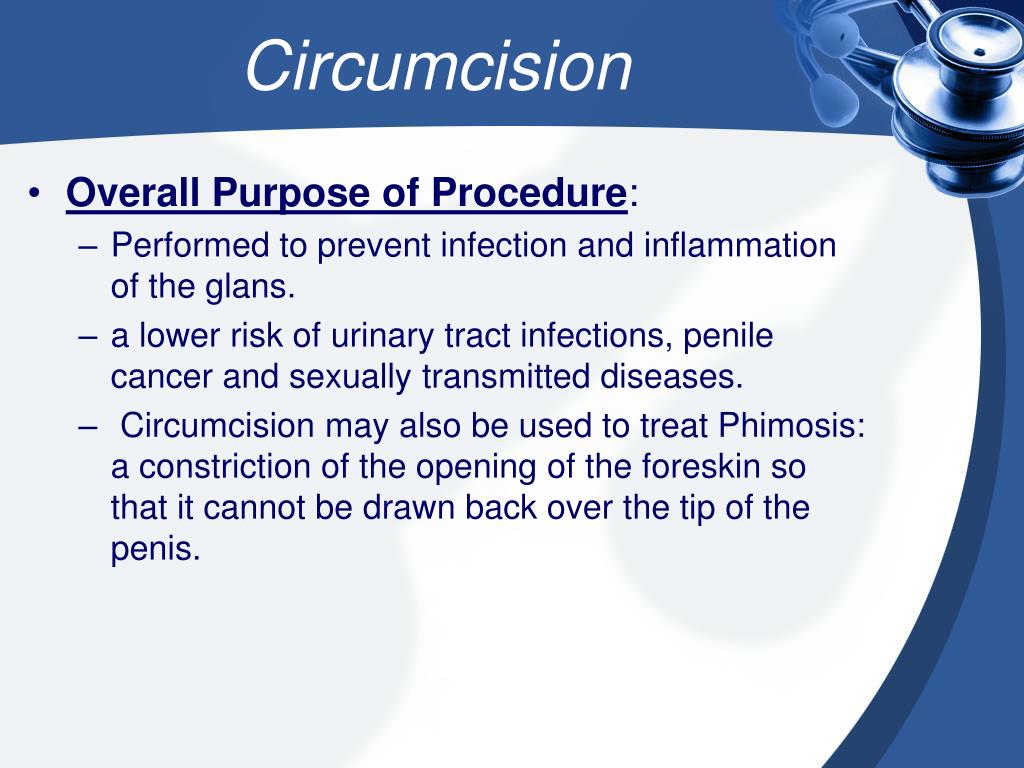 Circumcision

• Overall Purpose of Procedure:
– Performed to prevent infection and inflammation of the glans.
– a lower risk of urinary tract infections, penile cancer and sexually transmitted diseases.
– Circumcision may also be used to treat Phimosis: a constriction of the opening of the foreskin so that it cannot be drawn back over the tip of the penis.